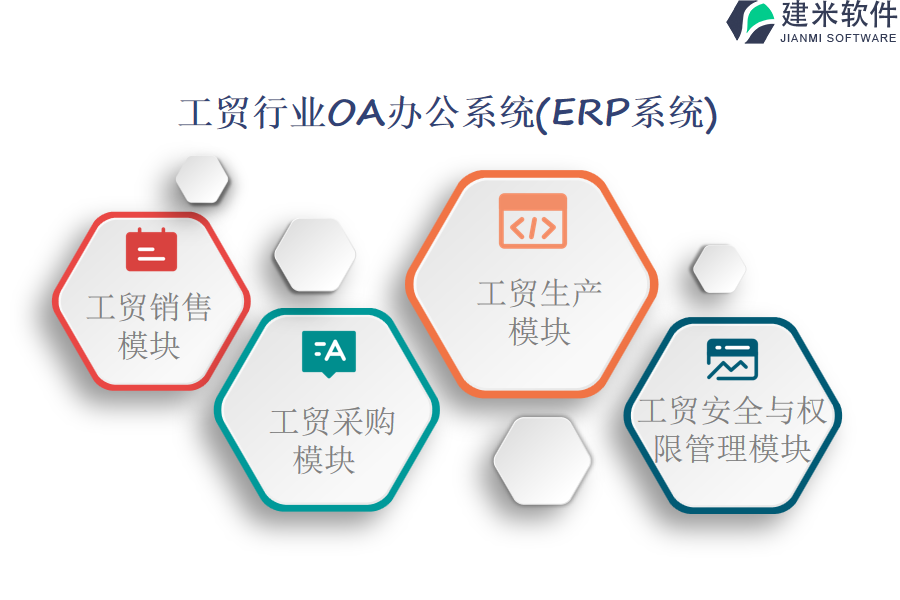 建米软件
JIANMI SOFTWARE

工贸行业OA办公系统(ERP系统)

工贸销售模块

工贸采购模块

工贸生产模块

工贸安全与权限管理模块